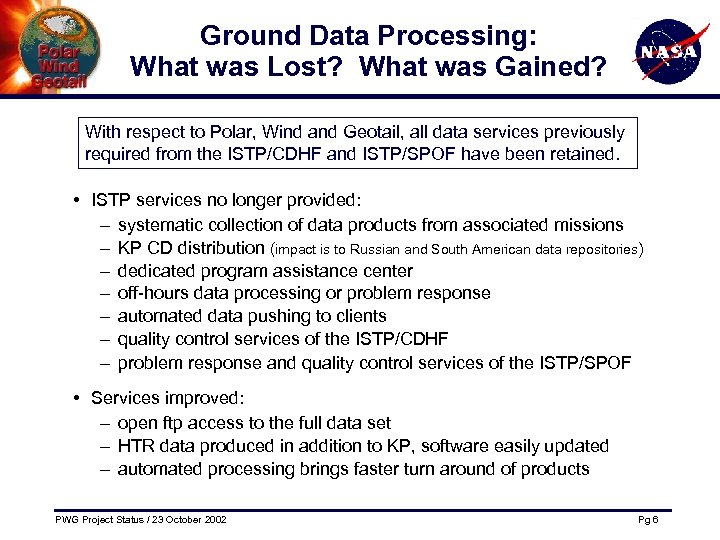 Polar
Wind
Geotail

Ground Data Processing:
What was Lost? What was Gained?

NASA

With respect to Polar, Wind and Geotail, all data services previously required from the ISTP/CDHF and ISTP/SPOF have been retained.

• ISTP services no longer provided:
– systematic collection of data products from associated missions
– KP CD distribution (impact is to Russian and South American data repositories)
– dedicated program assistance center
– off-hours data processing or problem response
– automated data pushing to clients
– quality control services of the ISTP/CDHF
– problem response and quality control services of the ISTP/SPOF

• Services improved:
– open ftp access to the full data set
– HTR data produced in addition to KP, software easily updated
– automated processing brings faster turn around of products

PWG Project Status / 23 October 2002

Pg 6